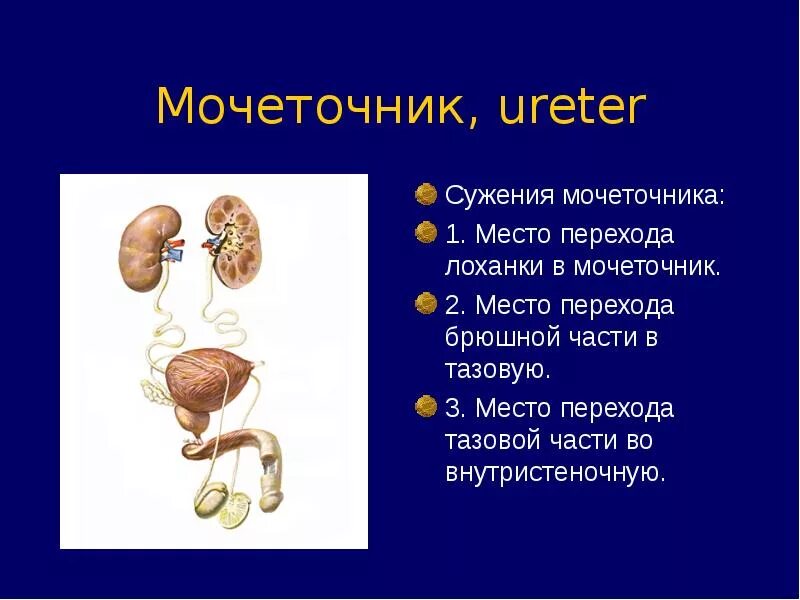 Мочеточник, ureter

Сужения мочеточника:

1. Место перехода лоханки в мочеточник.

2. Место перехода брюшной части в тазовую.

3. Место перехода тазовой части во внутристеночную.